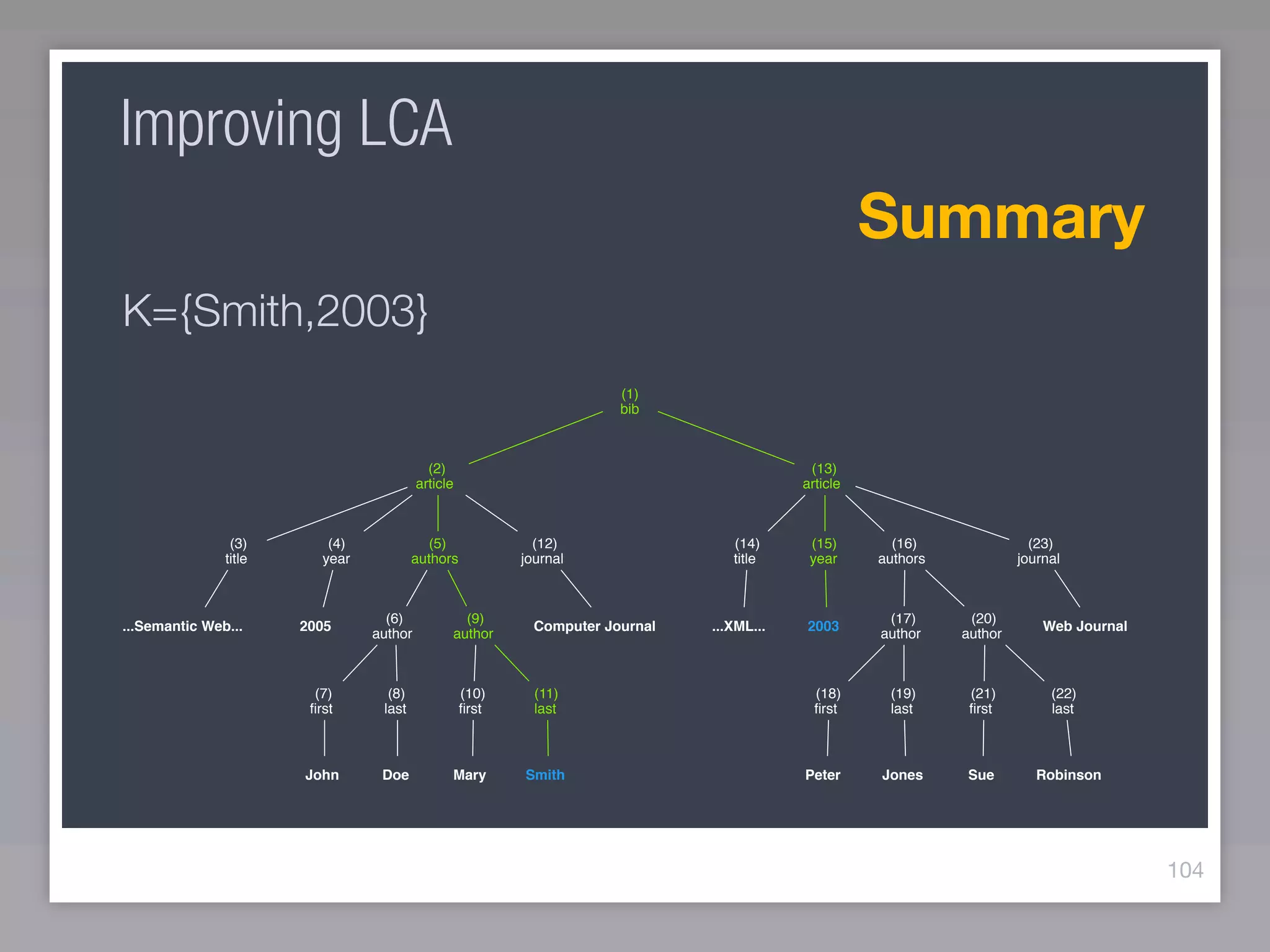 Improving LCA

Summary

K={Smith,2003}

(1)
bib

(2)
article

(13)
article

(3)
title

(4)
year

(5)
authors

(12)
journal

(14)
title

(15)
year

(16)
authors

(23)
journal

...Semantic Web...

2005

(6)
author

(9)
author

Computer Journal

...XML...

2003

(17)
author

(20)
author

Web Journal

(7)
first

(8)
last

(10)
first

(11)
last

(18)
first

(19)
last

(21)
first

(22)
last

John

Doe

Mary

Smith

Peter

Jones

Sue

Robinson

104